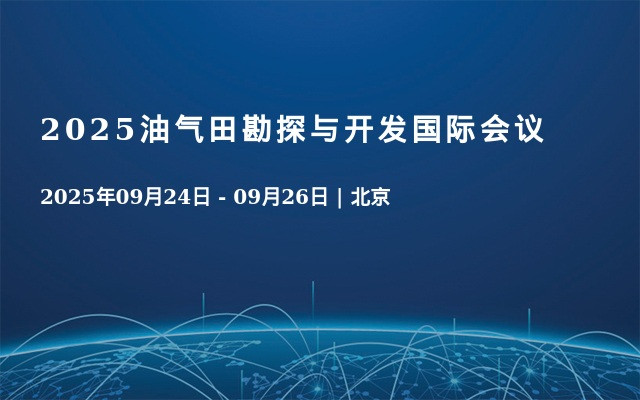 2025油气田勘探与开发国际会议

2025年09月24日 - 09月26日 | 北京